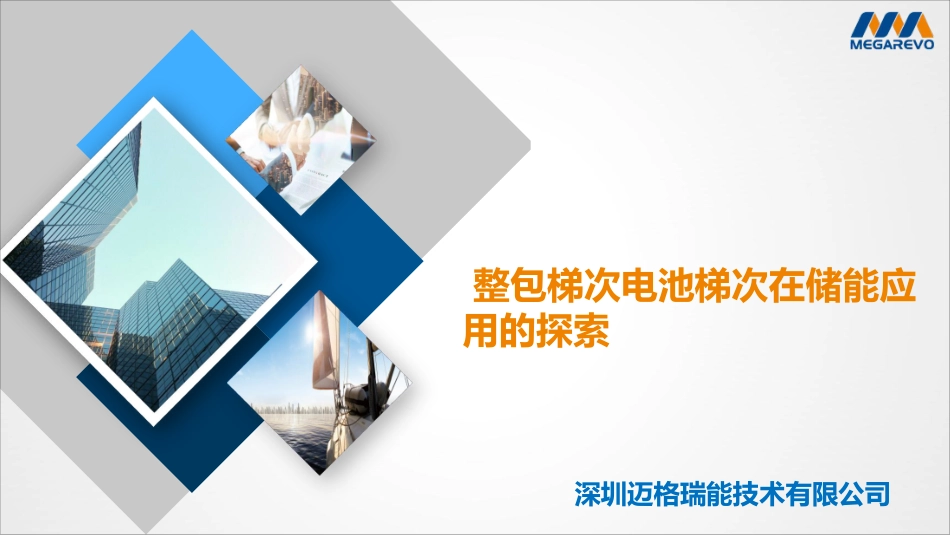 MEGAREVO

整包梯次电池梯次在储能应用的探索

深圳迈格瑞能技术有限公司